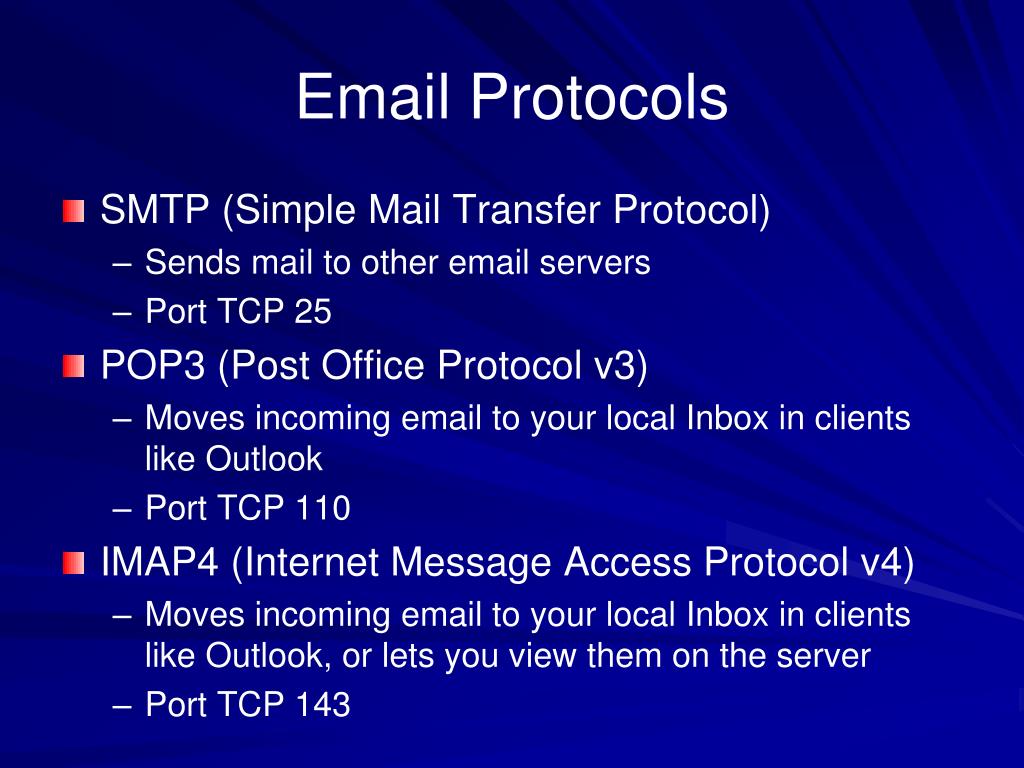 Email Protocols

SMTP (Simple Mail Transfer Protocol)
– Sends mail to other email servers
– Port TCP 25

POP3 (Post Office Protocol v3)
– Moves incoming email to your local Inbox in clients like Outlook
– Port TCP 110

IMAP4 (Internet Message Access Protocol v4)
– Moves incoming email to your local Inbox in clients like Outlook, or lets you view them on the server
– Port TCP 143